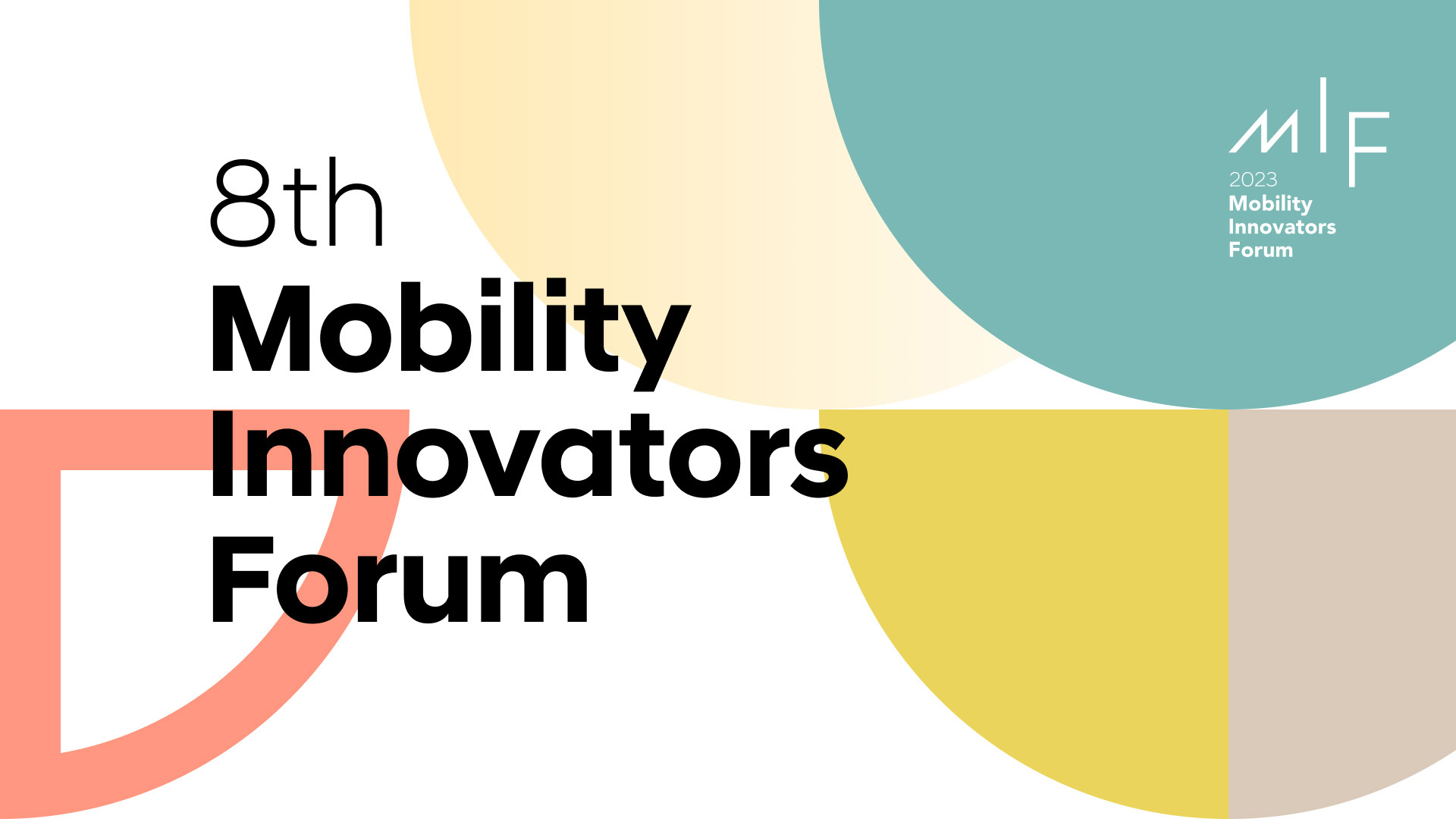 8th
Mobility
Innovators
Forum

MIF
2023
Mobility
Innovators
Forum